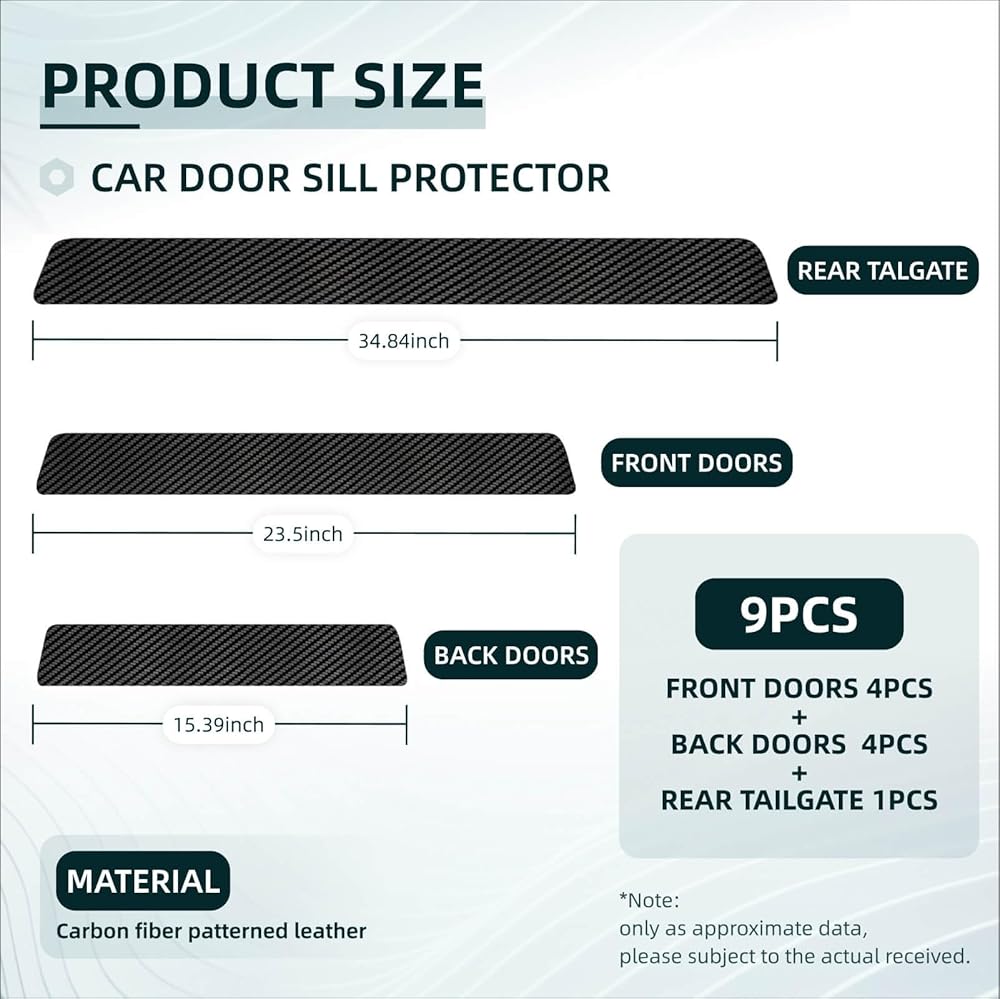 PRODUCT SIZE

CAR DOOR SILL PROTECTOR

REAR TALGATE

34.84inch

FRONT DOORS

23.5inch

BACK DOORS

15.39inch

9PCS

FRONT DOORS 4PCS
+
BACK DOORS 4PCS
+
REAR TAILGATE 1PCS

MATERIAL

Carbon fiber patterned leather

*Note:
only as approximate data,
please subject to the actual received.